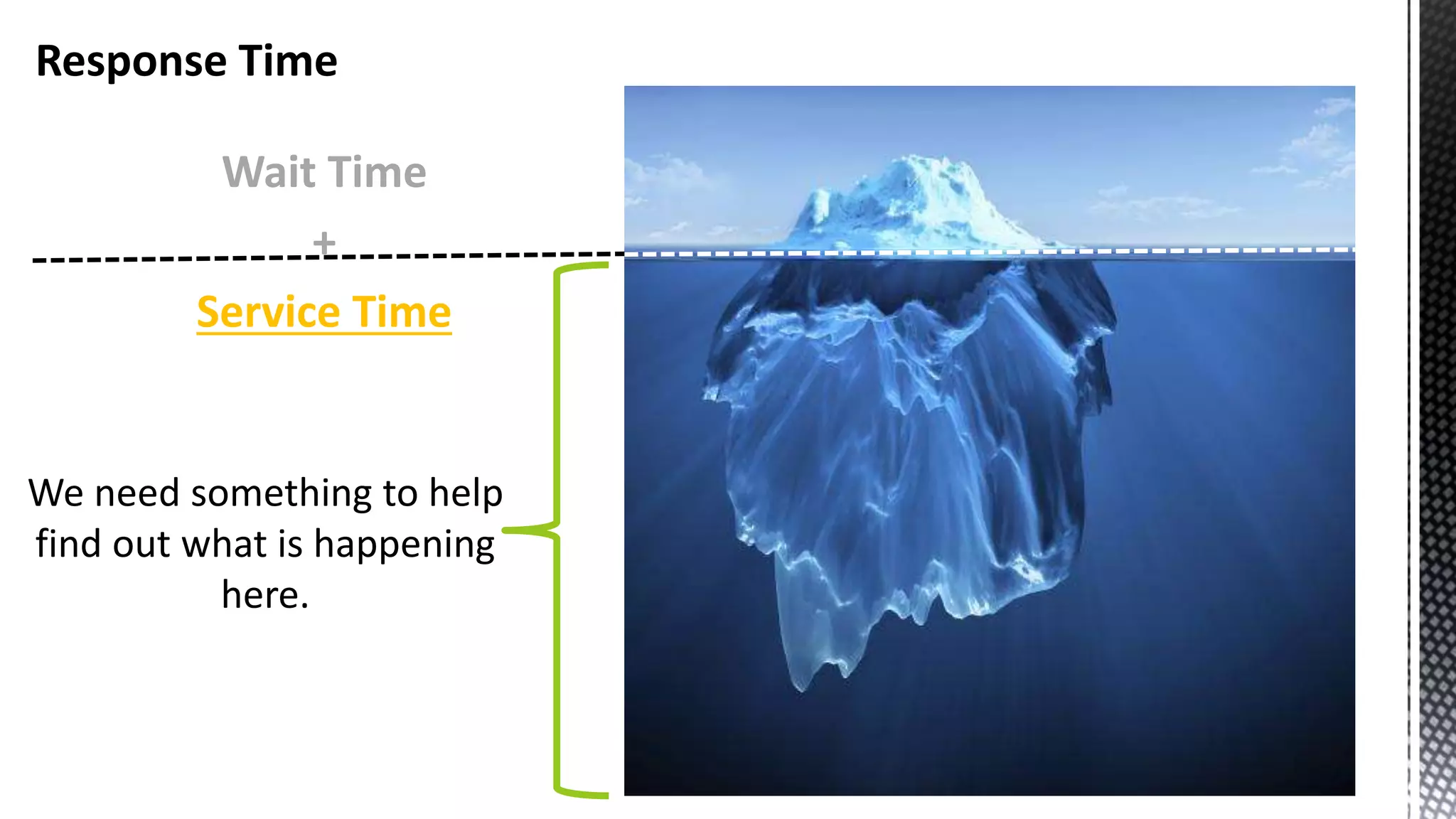 Response Time

Wait Time

+

Service Time

We need something to help find out what is happening here.